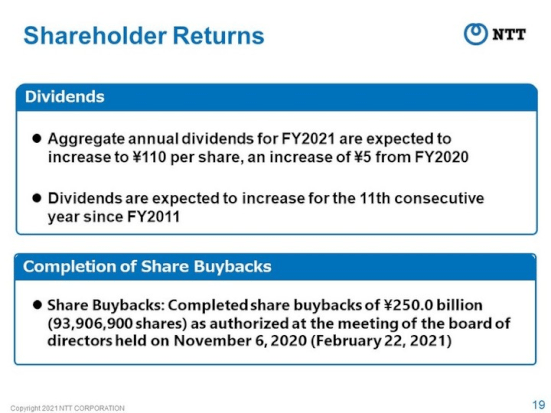 Shareholder Returns

NTT

Dividends

● Aggregate annual dividends for FY2021 are expected to increase to ¥110 per share, an increase of ¥5 from FY2020

● Dividends are expected to increase for the 11th consecutive year since FY2011

Completion of Share Buybacks

● Share Buybacks: Completed share buybacks of ¥250.0 billion (93,906,900 shares) as authorized at the meeting of the board of directors held on November 6, 2020 (February 22, 2021)

Copyright 2021 NTT CORPORATION

19